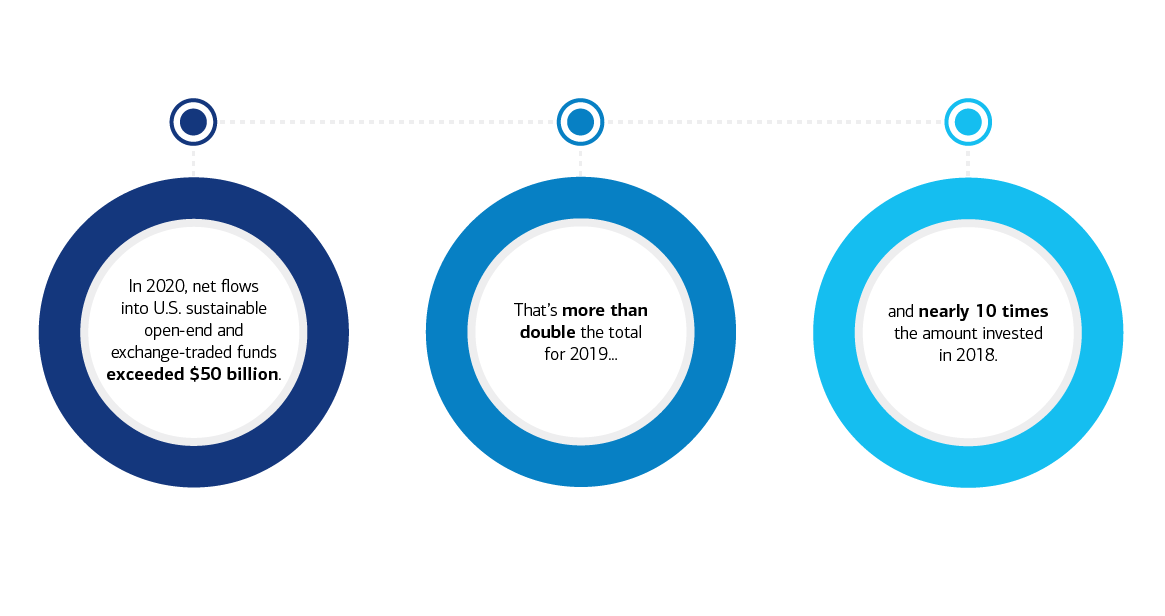 In 2020, net flows into U.S. sustainable open-end and exchange-traded funds exceeded $50 billion.

That's more than double the total for 2019...

and nearly 10 times the amount invested in 2018.